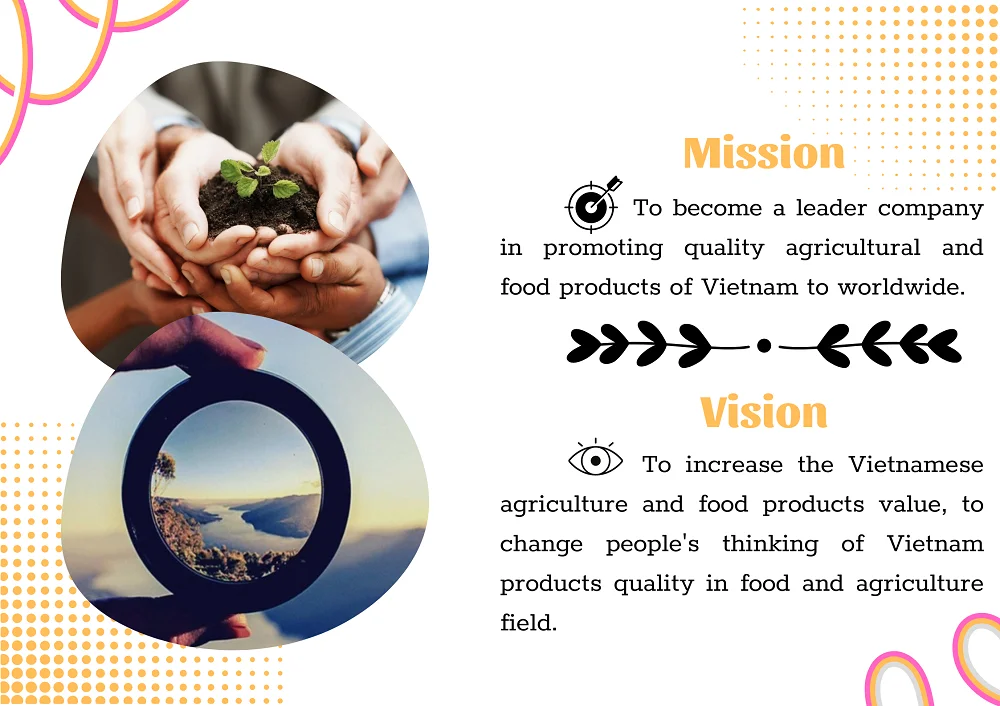 Mission

To become a leader company in promoting quality agricultural and food products of Vietnam to worldwide.

Vision

To increase the Vietnamese agriculture and food products value, to change people's thinking of Vietnam products quality in food and agriculture field.